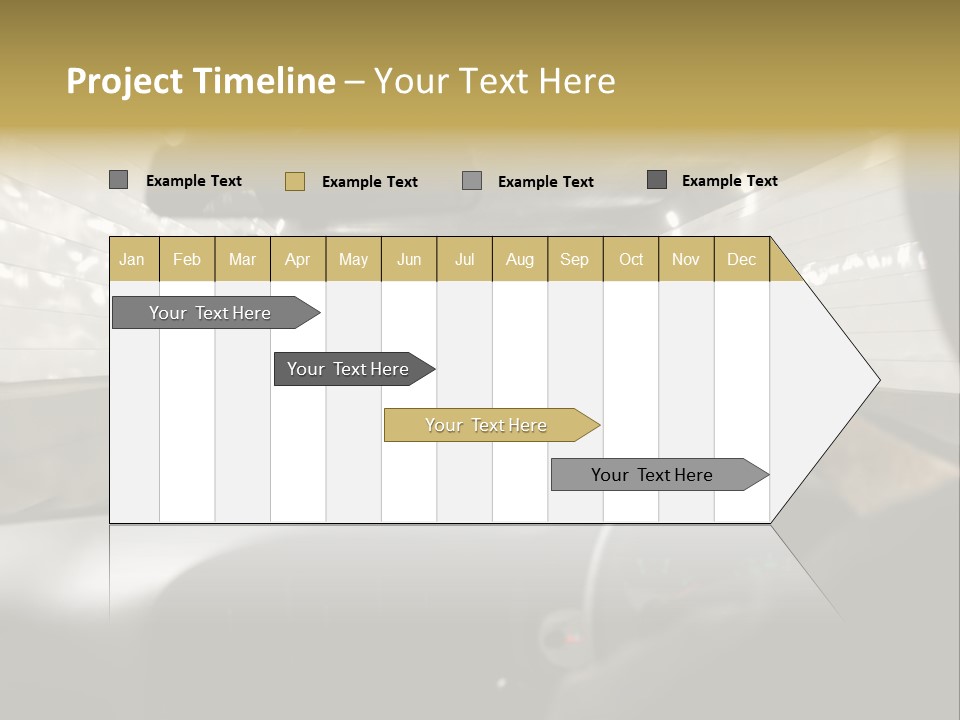 Project Timeline – Your Text Here

Example Text
Example Text
Example Text
Example Text

| Jan | Feb | Mar | Apr | May | Jun | Jul | Aug | Sep | Oct | Nov | Dec |
|---|---|---|---|---|---|---|---|---|---|---|---|

Your Text Here
Your Text Here
Your Text Here
Your Text Here